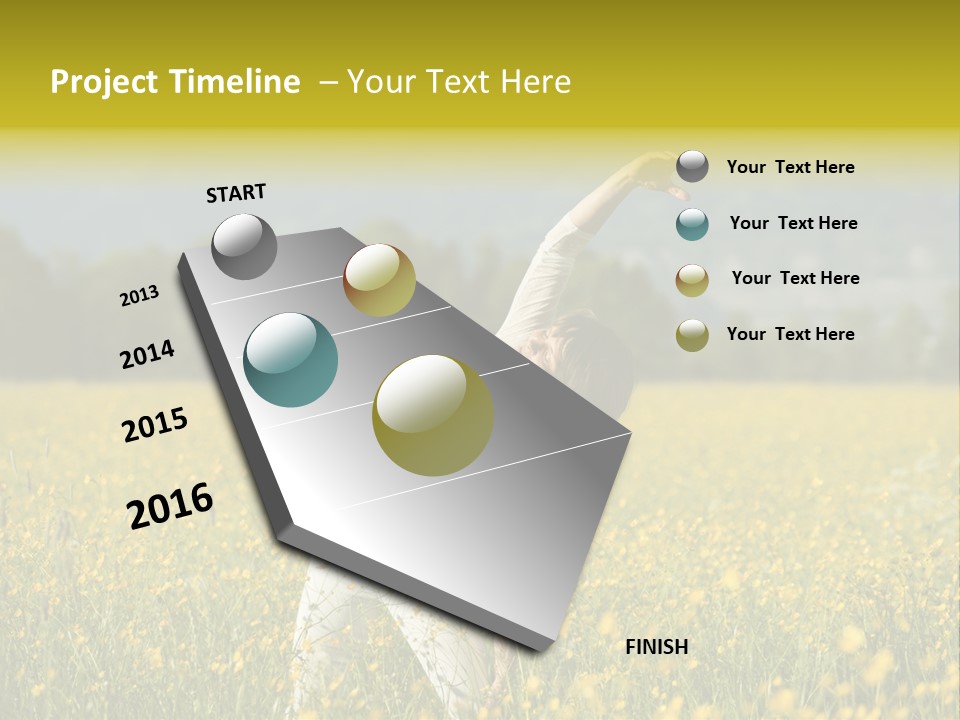 Project Timeline – Your Text Here

START

2013

2014

2015

2016

FINISH

Your Text Here

Your Text Here

Your Text Here

Your Text Here